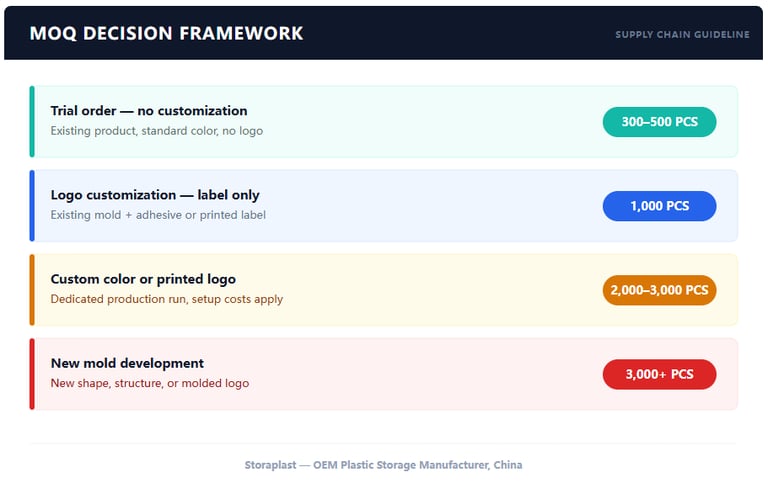 MOQ DECISION FRAMEWORK

SUPPLY CHAIN GUIDELINE

Trial order — no customization
Existing product, standard color, no logo
300–500 PCS

Logo customization — label only
Existing mold + adhesive or printed label
1,000 PCS

Custom color or printed logo
Dedicated production run, setup costs apply
2,000–3,000 PCS

New mold development
New shape, structure, or molded logo
3,000+ PCS

Storaplast — OEM Plastic Storage Manufacturer, China